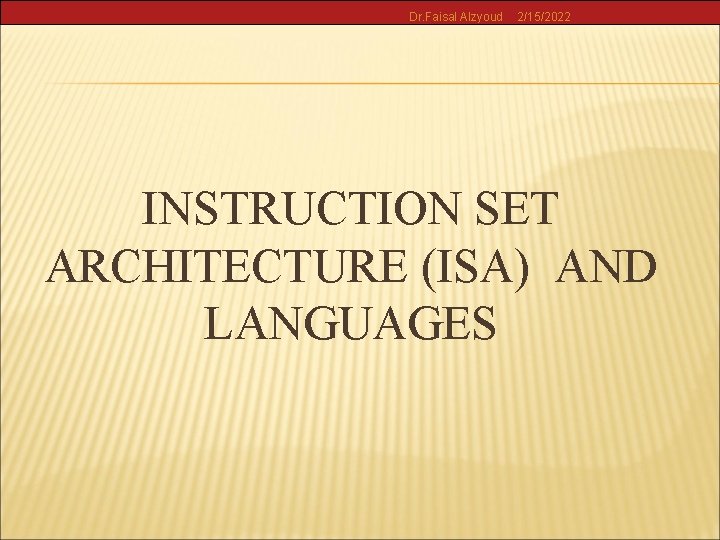 Dr.Faisal Alzyoud 2/15/2022

INSTRUCTION SET ARCHITECTURE (ISA) AND LANGUAGES